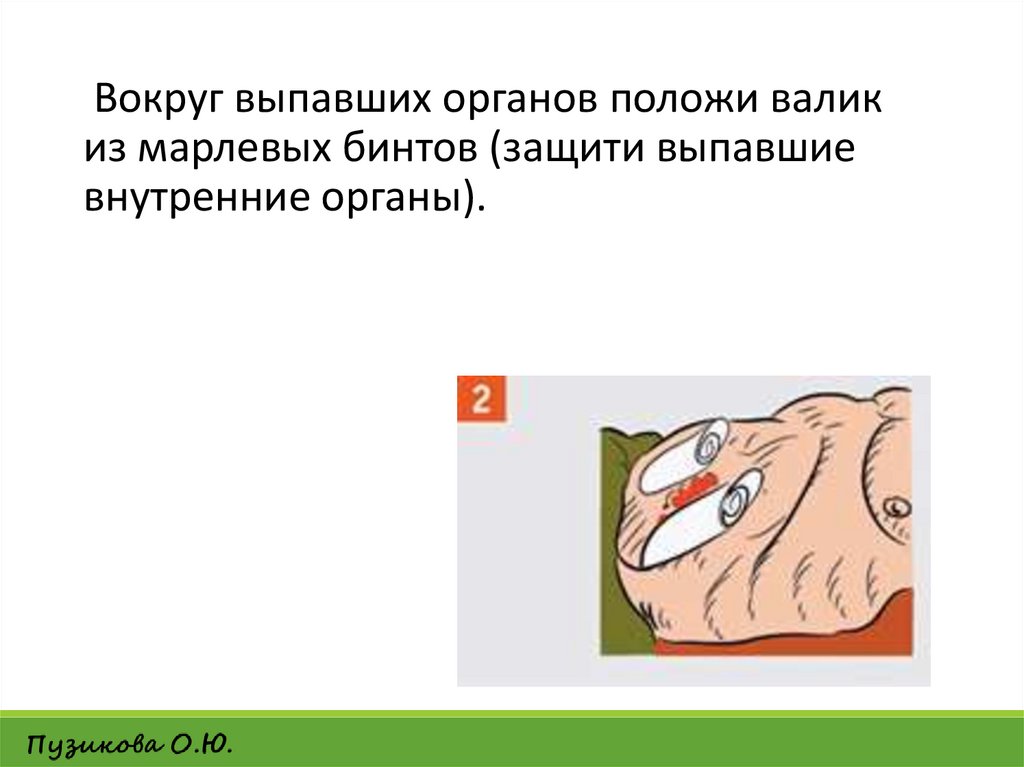 Вокруг выпавших органов положи валик из марлевых бинтов (защити выпавшие внутренние органы).

2

Пузикова О.Ю.